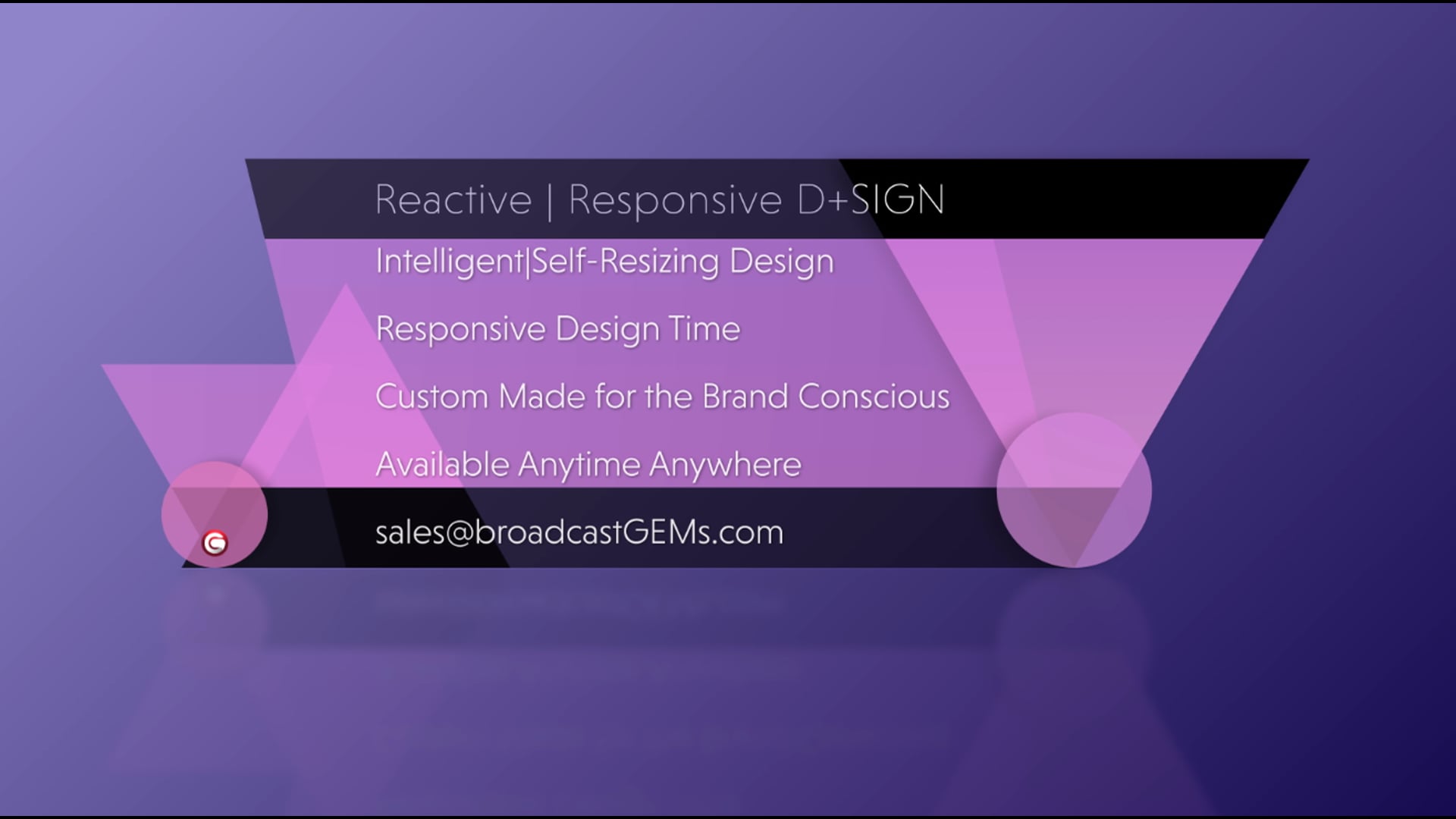 Reactive | Responsive D+SIGN

Intelligent|Self-Resizing Design

Responsive Design Time

Custom Made for the Brand Conscious

Available Anytime Anywhere

sales@broadcastGEMs.com